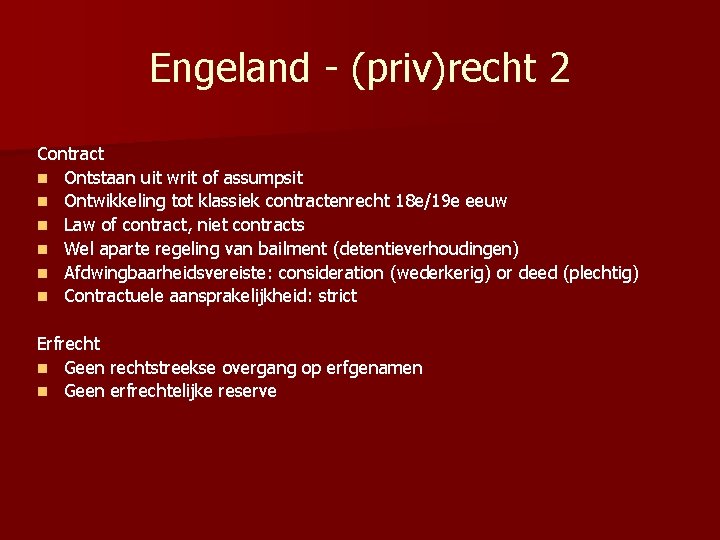 Engeland - (priv)recht 2

Contract

- Ontstaan uit writ of assumpsit
- Ontwikkeling tot klassiek contractenrecht 18e/19e eeuw
- Law of contract, niet contracts
- Wel aparte regeling van bailment (detentieverhoudingen)
- Afdwingbaarheidsvereiste: consideration (wederkerig) or deed (plechtig)
- Contractuele aansprakelijkheid: strict

Erfrecht

- Geen rechtstreekse overgang op erfgenamen
- Geen erfrechtelijke reserve